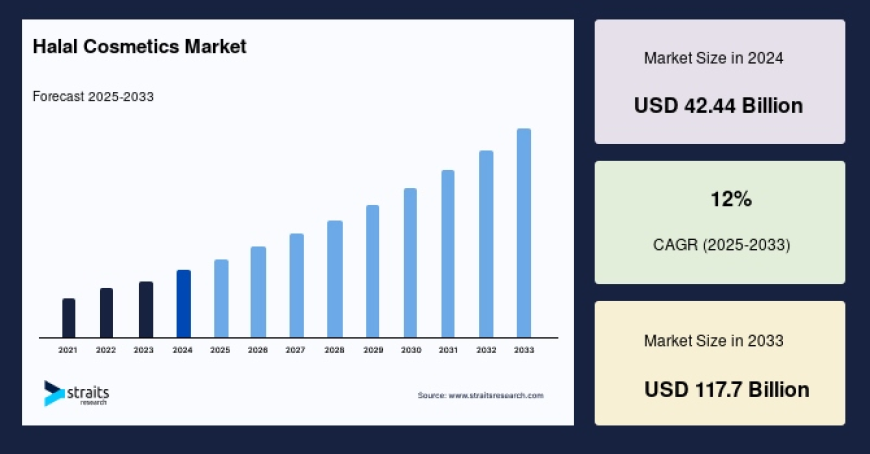 Halal Cosmetics Market

Forecast 2025-2033

2021 2022 2023 2024 2025 2026 2027 2028 2029 2030 2031 2032 2033

straits research

Source: www.straitsresearch.com

Market Size in 2024

USD 42.44 Billion

12%

CAGR (2025-2033)

Market Size in 2033

USD 117.7 Billion